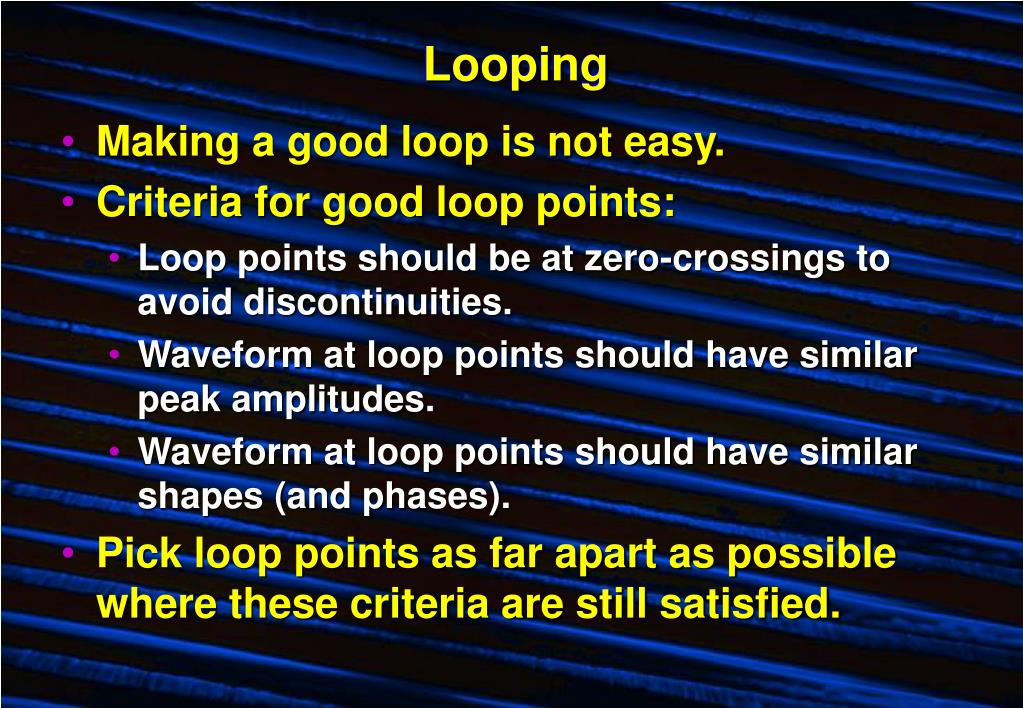 Looping

• Making a good loop is not easy.
• Criteria for good loop points:
  • Loop points should be at zero-crossings to avoid discontinuities.
  • Waveform at loop points should have similar peak amplitudes.
  • Waveform at loop points should have similar shapes (and phases).
• Pick loop points as far apart as possible where these criteria are still satisfied.